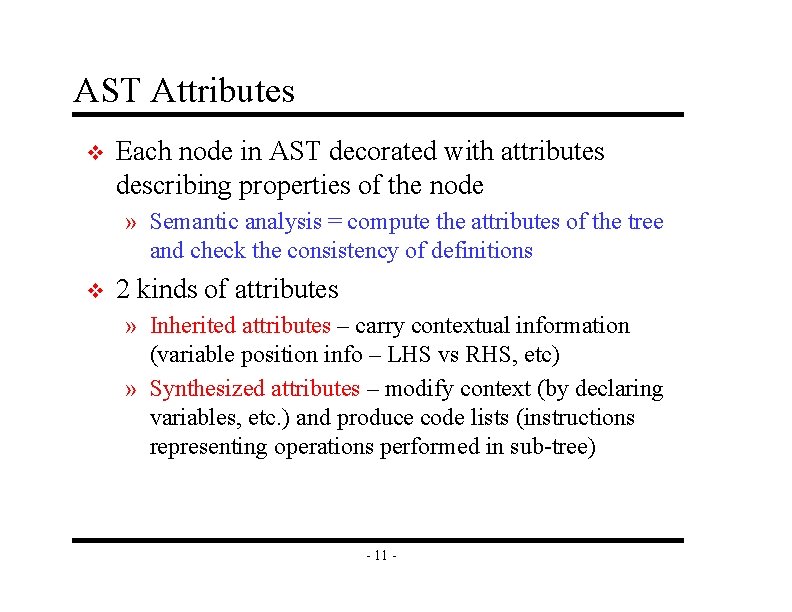 AST Attributes

❖ Each node in AST decorated with attributes describing properties of the node

» Semantic analysis = compute the attributes of the tree and check the consistency of definitions

❖ 2 kinds of attributes

» Inherited attributes – carry contextual information (variable position info – LHS vs RHS, etc)

» Synthesized attributes – modify context (by declaring variables, etc.) and produce code lists (instructions representing operations performed in sub-tree)

- 11 -